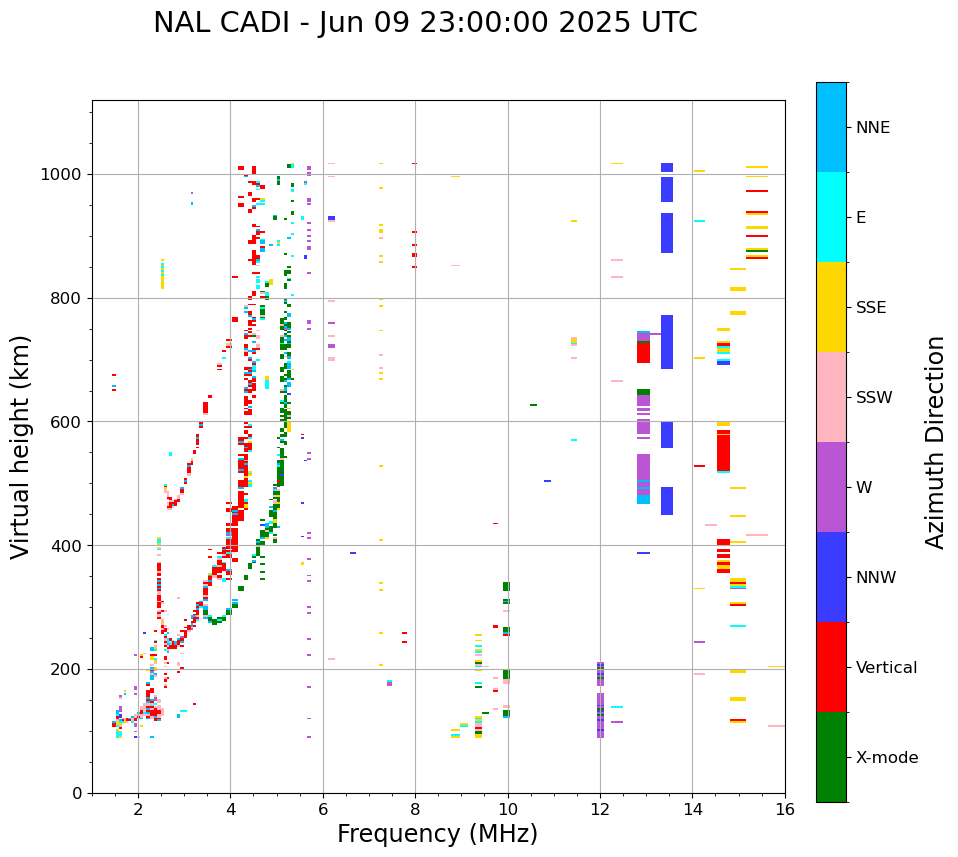 NAL CADI - Jun 09 23:00:00 2025 UTC

Virtual height (km)

1000
800
600
400
200
0

2
4
6
8
10
12
14
16

Frequency (MHz)

NNE
E
SSE
SSW
W
NNW
Vertical
X-mode

Azimuth Direction